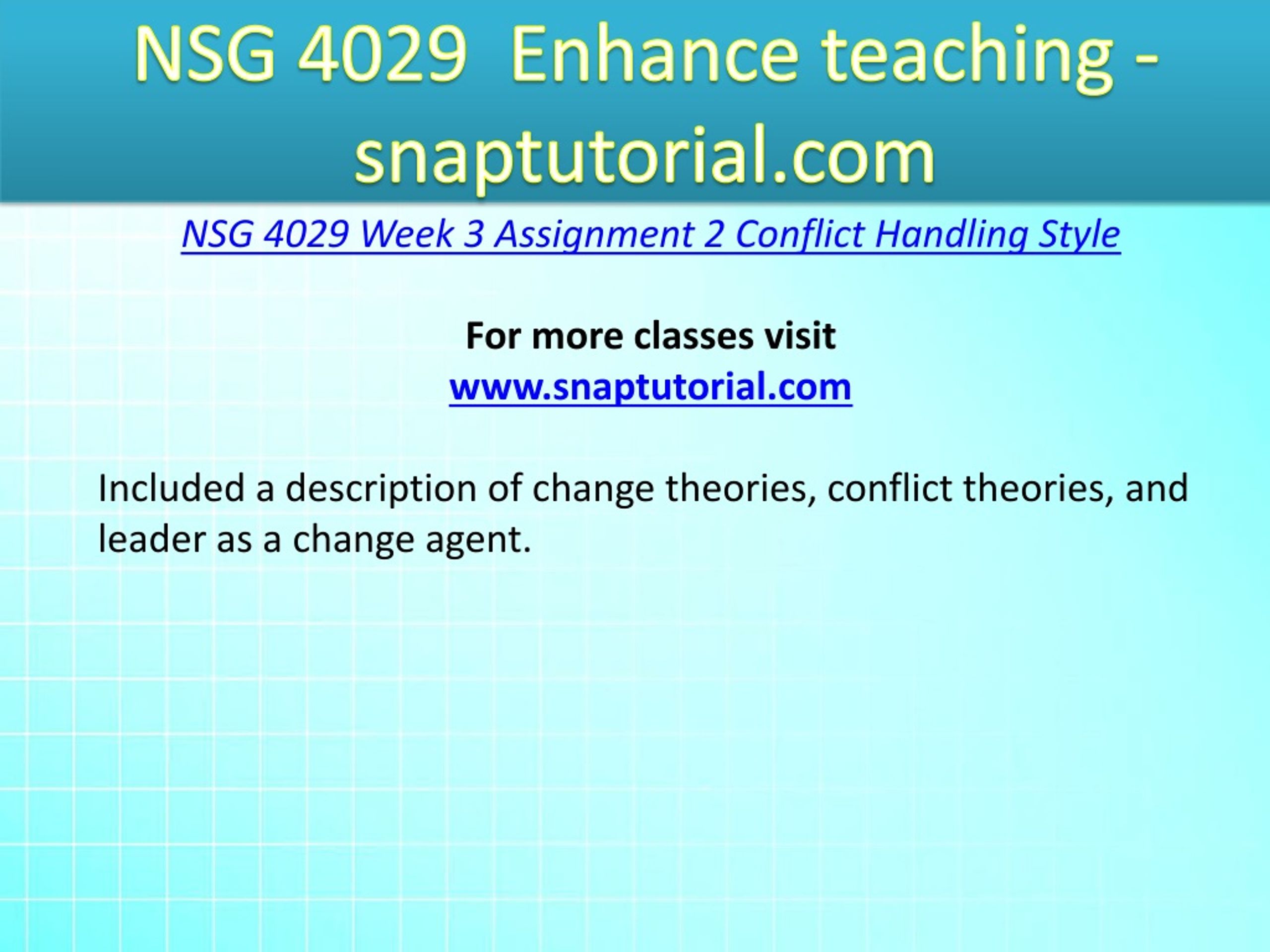 NSG 4029  Enhance teaching - snaptutorial.com

NSG 4029 Week 3 Assignment 2 Conflict Handling Style

For more classes visit
www.snaptutorial.com

Included a description of change theories, conflict theories, and leader as a change agent.